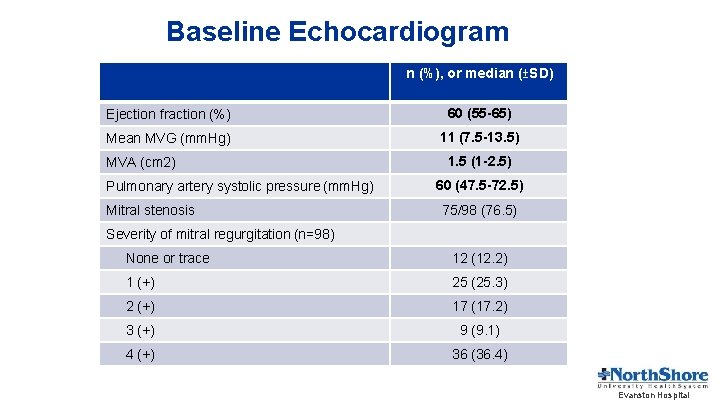 Baseline Echocardiogram

| | n (%), or median (±SD) |
|---|---|
| Ejection fraction (%) | 60 (55-65) |
| Mean MVG (mmHg) | 11 (7.5-13.5) |
| MVA (cm2) | 1.5 (1-2.5) |
| Pulmonary artery systolic pressure (mmHg) | 60 (47.5-72.5) |
| Mitral stenosis | 75/98 (76.5) |
| Severity of mitral regurgitation (n=98) | |
| None or trace | 12 (12.2) |
| 1 (+) | 25 (25.3) |
| 2 (+) | 17 (17.2) |
| 3 (+) | 9 (9.1) |
| 4 (+) | 36 (36.4) |

NorthShore
University HealthSystem
Evanston Hospital